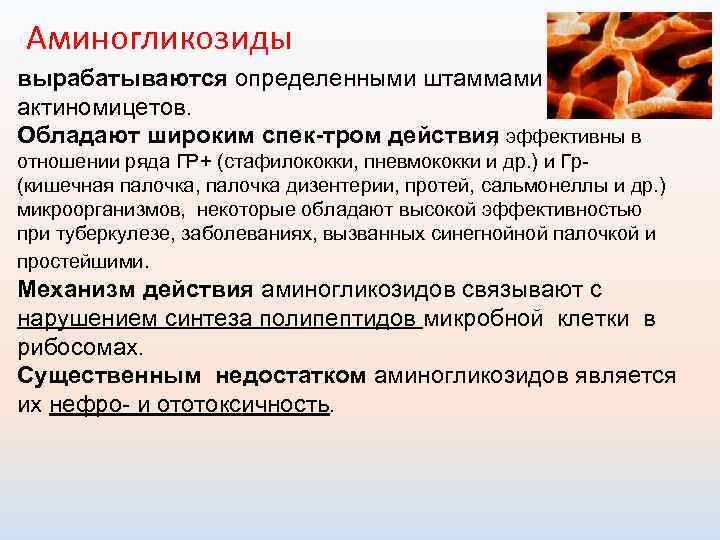 Аминогликозиды

вырабатываются определенными штаммами актиномицетов.

Обладают широким спек-тром действия, эффективны в отношении ряда ГР+ (стафилококки, пневмококки и др.) и Гр- (кишечная палочка, палочка дизентерии, протей, сальмонеллы и др.) микроорганизмов, некоторые обладают высокой эффективностью при туберкулезе, заболеваниях, вызванных синегнойной палочкой и простейшими.

Механизм действия аминогликозидов связывают с нарушением синтеза полипептидов микробной клетки в рибосомах.

Существенным недостатком аминогликозидов является их нефро- и ототоксичность.